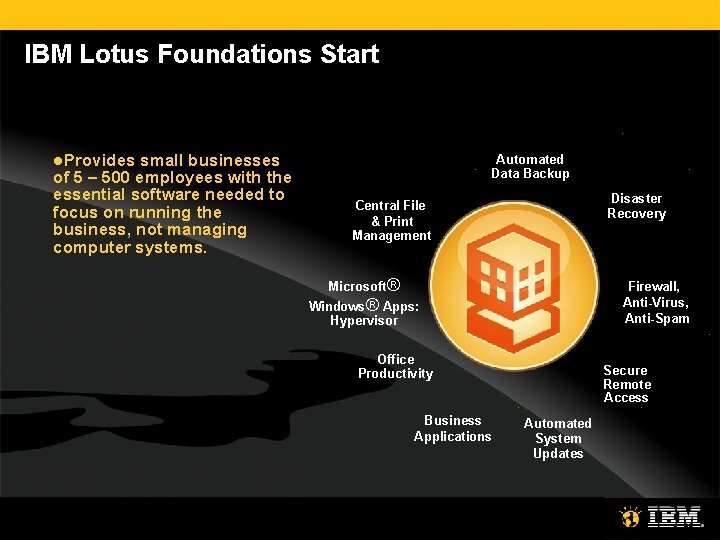 IBM Lotus Foundations Start

●Provides small businesses of 5 – 500 employees with the essential software needed to focus on running the business, not managing computer systems.

Automated Data Backup

Disaster Recovery

Firewall, Anti-Virus, Anti-Spam

Secure Remote Access

Automated System Updates

Business Applications

Office Productivity

Microsoft® Windows® Apps: Hypervisor

Central File & Print Management

IBM.